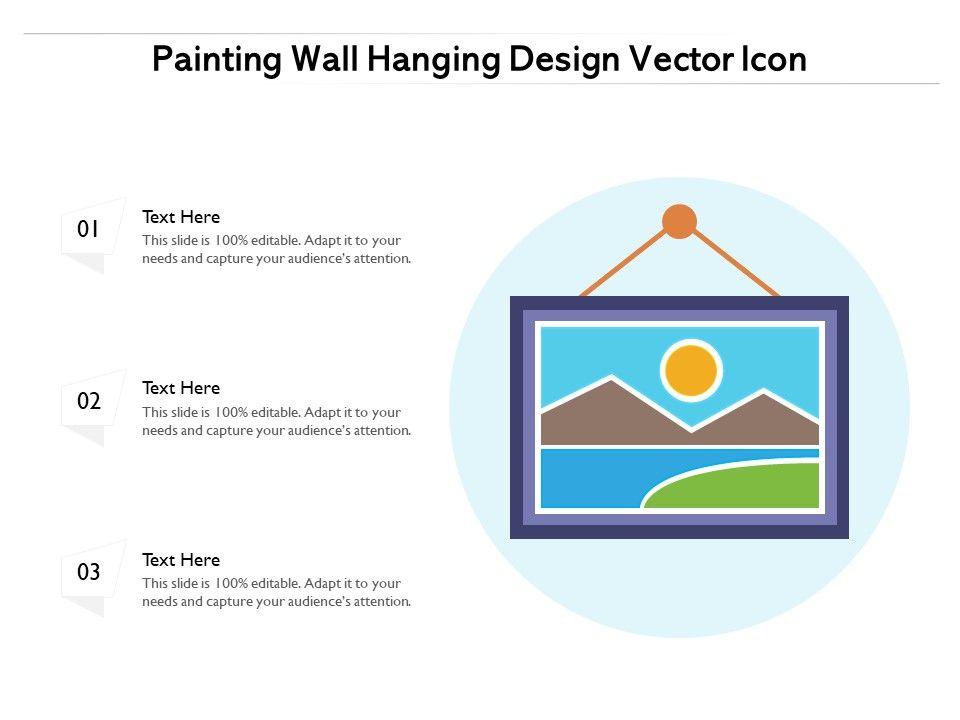 Painting Wall Hanging Design Vector Icon

01

Text Here

This slide is 100% editable. Adapt it to your needs and capture your audience's attention.

02

Text Here

This slide is 100% editable. Adapt it to your needs and capture your audience's attention.

03

Text Here

This slide is 100% editable. Adapt it to your needs and capture your audience's attention.